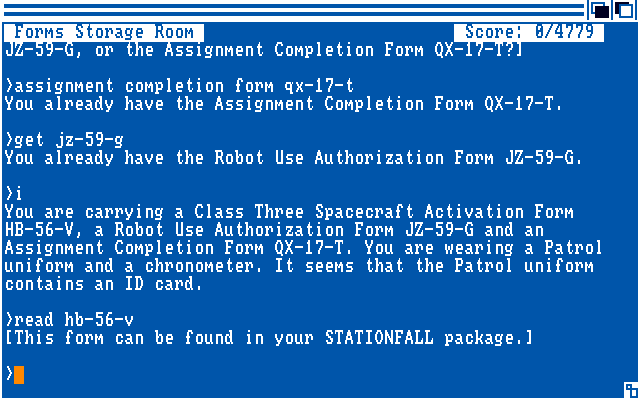 Forms Storage Room Score: 0/4779
JZ-59-G, or the Assignment Completion Form QX-17-T?]

>assignment completion form qx-17-t
You already have the Assignment Completion Form QX-17-T.

>get jz-59-g
You already have the Robot Use Authorization Form JZ-59-G.

>i
You are carrying a Class Three Spacecraft Activation Form HB-56-V, a Robot Use Authorization Form JZ-59-G and an Assignment Completion Form QX-17-T. You are wearing a Patrol uniform and a chronometer. It seems that the Patrol uniform contains an ID card.

>read hb-56-v
[This form can be found in your STATIONFALL package.]

>